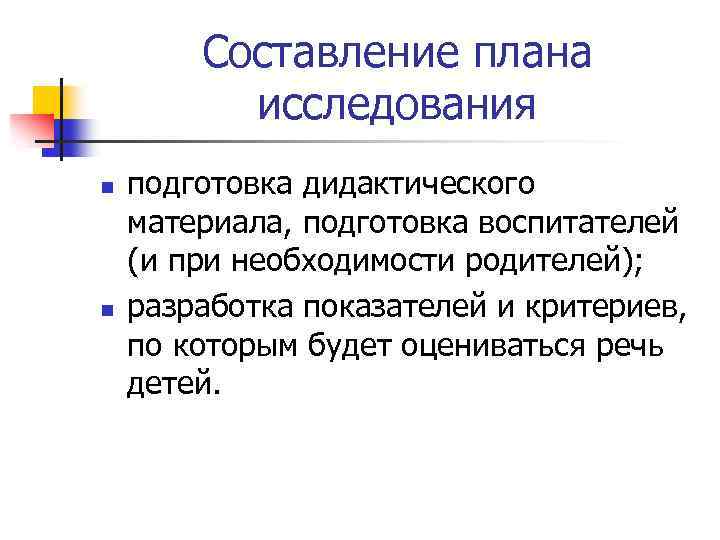 Составление плана исследования

- подготовка дидактического материала, подготовка воспитателей (и при необходимости родителей);
- разработка показателей и критериев, по которым будет оцениваться речь детей.